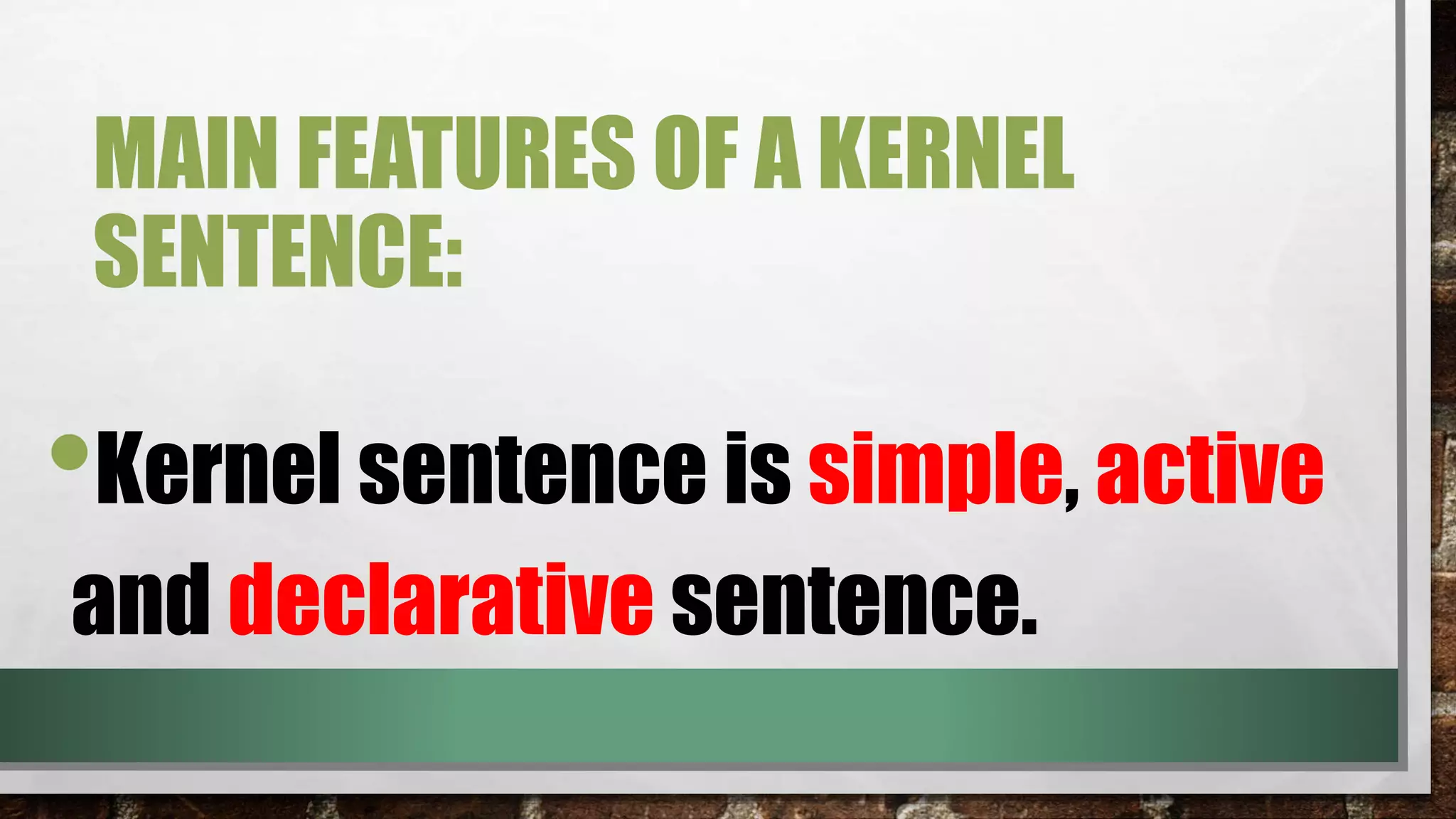 MAIN FEATURES OF A KERNEL SENTENCE:

• Kernel sentence is simple, active and declarative sentence.